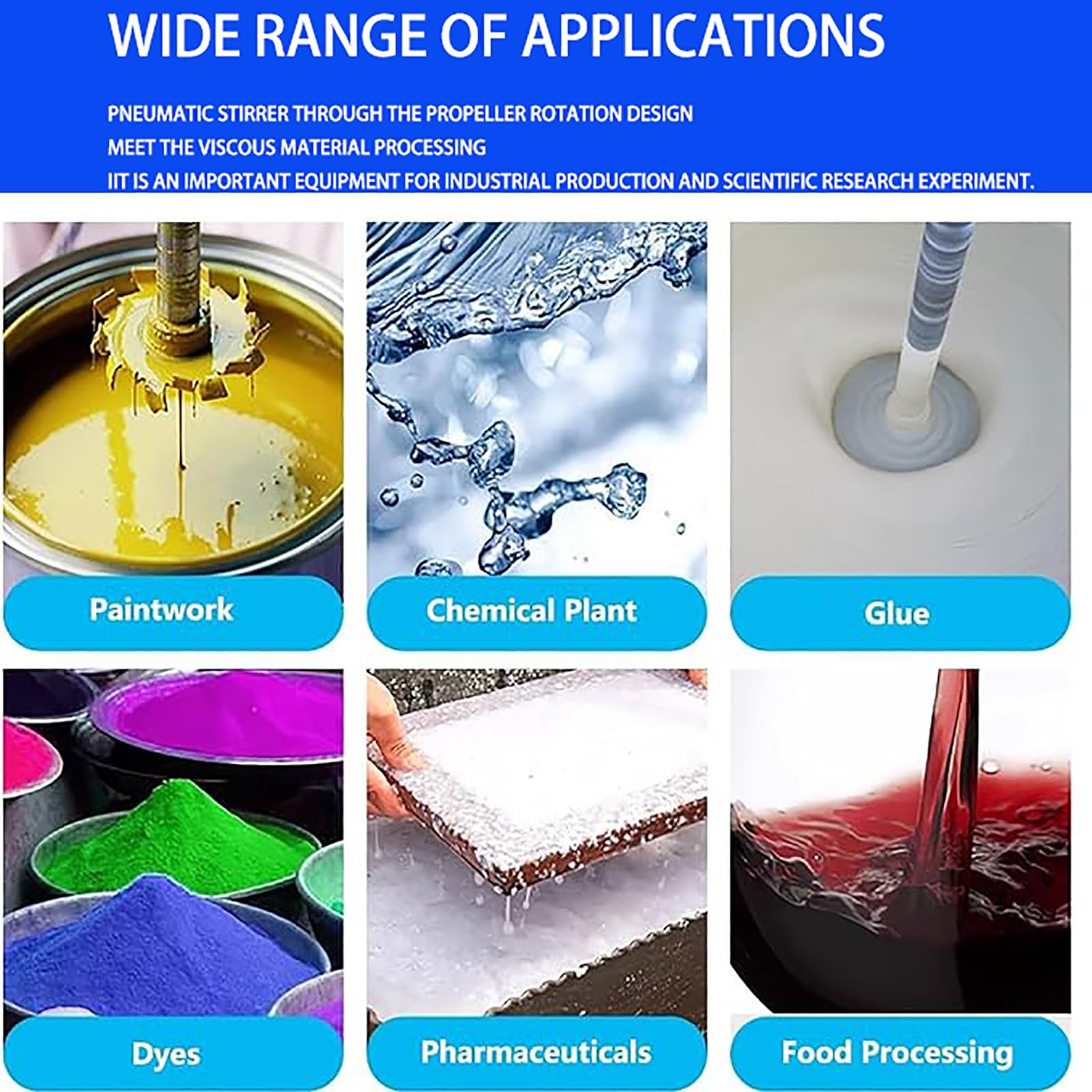 WIDE RANGE OF APPLICATIONS

PNEUMATIC STIRRER THROUGH THE PROPELLER ROTATION DESIGN
MEET THE VISCOUS MATERIAL PROCESSING
IIT IS AN IMPORTANT EQUIPMENT FOR INDUSTRIAL PRODUCTION AND SCIENTIFIC RESEARCH EXPERIMENT.

Paintwork

Chemical Plant

Glue

Dyes

Pharmaceuticals

Food Processing